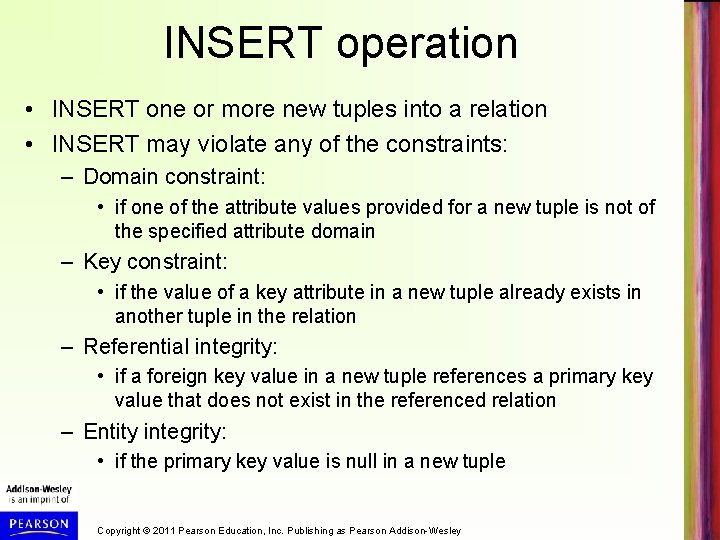 INSERT operation

• INSERT one or more new tuples into a relation
• INSERT may violate any of the constraints:
  – Domain constraint:
    • if one of the attribute values provided for a new tuple is not of the specified attribute domain
  – Key constraint:
    • if the value of a key attribute in a new tuple already exists in another tuple in the relation
  – Referential integrity:
    • if a foreign key value in a new tuple references a primary key value that does not exist in the referenced relation
  – Entity integrity:
    • if the primary key value is null in a new tuple

Addison-Wesley is an imprint of

PEARSON

Copyright © 2011 Pearson Education, Inc. Publishing as Pearson Addison-Wesley